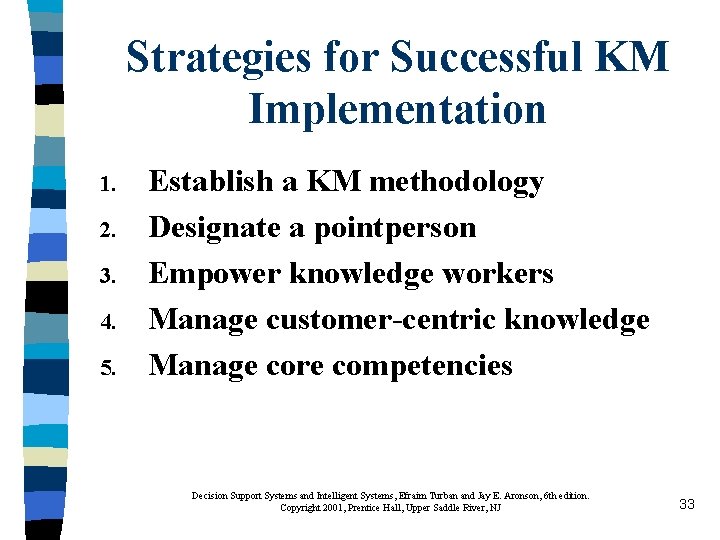 Strategies for Successful KM Implementation

1. Establish a KM methodology
2. Designate a pointperson
3. Empower knowledge workers
4. Manage customer-centric knowledge
5. Manage core competencies

Decision Support Systems and Intelligent Systems, Efraim Turban and Jay E. Aronson, 6th edition. Copyright 2001, Prentice Hall, Upper Saddle River, NJ

33